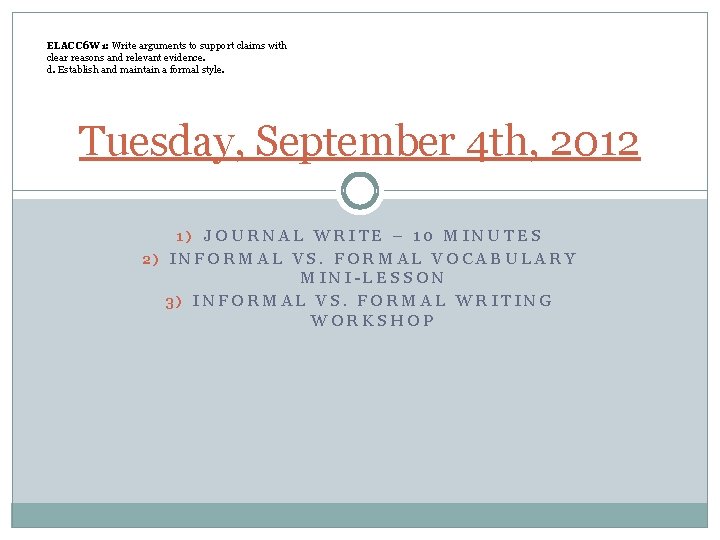 ELACC6W1: Write arguments to support claims with clear reasons and relevant evidence.
d. Establish and maintain a formal style.

Tuesday, September 4th, 2012

1) JOURNAL WRITE – 10 MINUTES
2) INFORMAL VS. FORMAL VOCABULARY MINI-LESSON
3) INFORMAL VS. FORMAL WRITING WORKSHOP